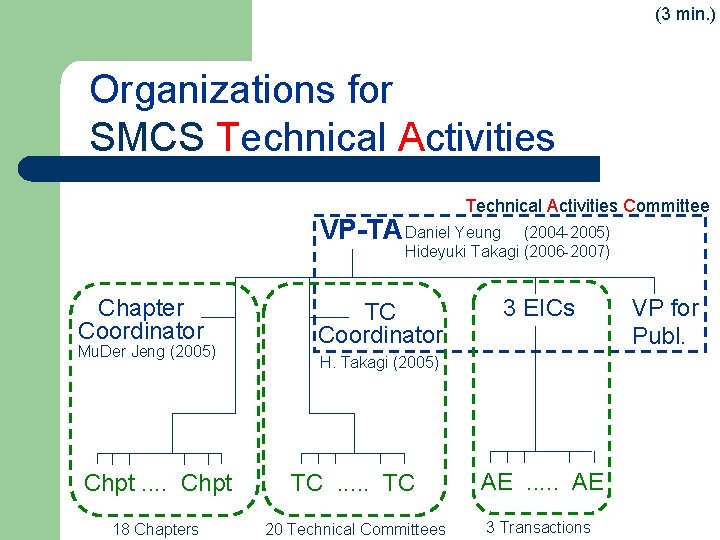 (3 min.)

Organizations for SMCS Technical Activities

Technical Activities Committee

VP-TA Daniel Yeung (2004-2005)
Hideyuki Takagi (2006-2007)

Chapter Coordinator
MuDer Jeng (2005)

TC Coordinator
H. Takagi (2005)

3 EICs

VP for Publ.

Chpt .... Chpt

TC ..... TC

AE ..... AE

18 Chapters

20 Technical Committees

3 Transactions